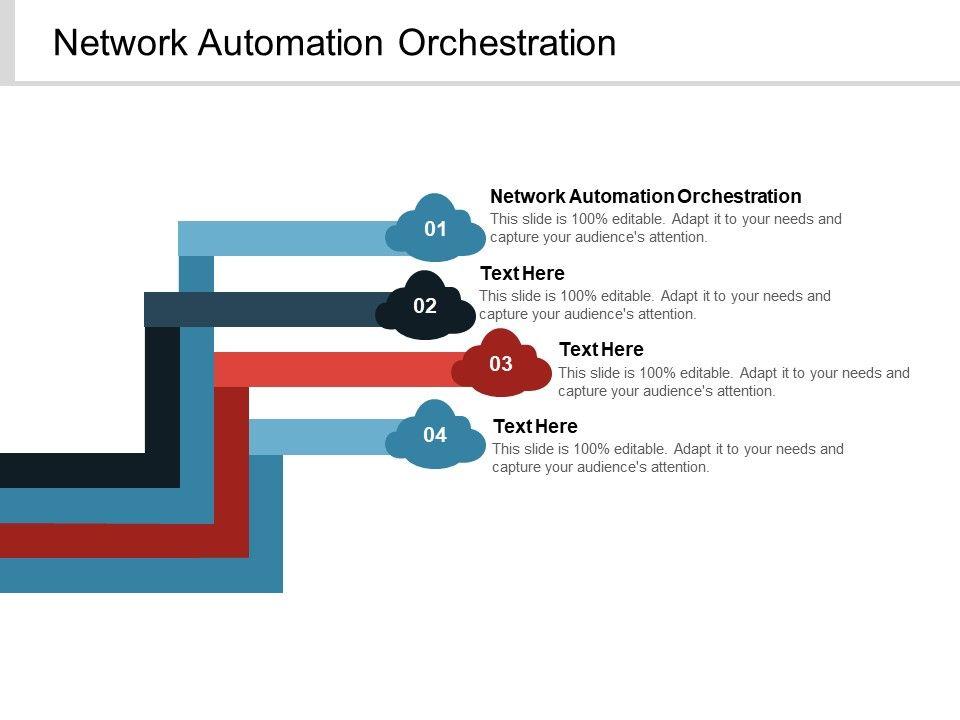 Network Automation Orchestration

01

Network Automation Orchestration
This slide is 100% editable. Adapt it to your needs and capture your audience's attention.

02

Text Here
This slide is 100% editable. Adapt it to your needs and capture your audience's attention.

03

Text Here
This slide is 100% editable. Adapt it to your needs and capture your audience's attention.

04

Text Here
This slide is 100% editable. Adapt it to your needs and capture your audience's attention.